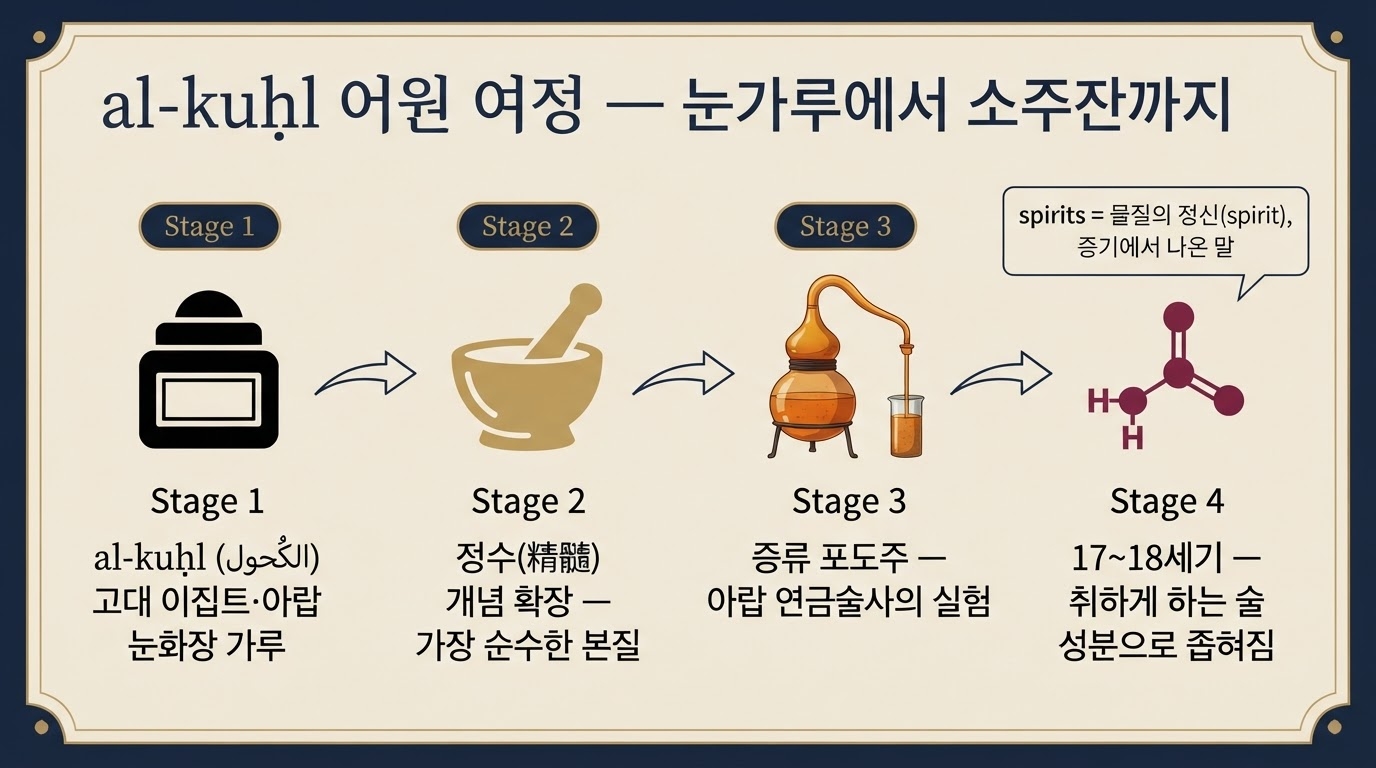 al-kuḥl 어원 여정 — 눈가루에서 소주잔까지

Stage 1

Stage 2

Stage 3

spirits = 물질의 정신(spirit), 증기에서 나온 말

H
H

Stage 1
al-kuḥl (الكُحول)
고대 이집트·아랍
눈화장 가루

Stage 2
정수(精髓)
개념 확장 —
가장 순수한 본질

Stage 3
증류 포도주 —
아랍 연금술사의 실험

Stage 4
17~18세기 —
취하게 하는 술
성분으로 좁혀짐